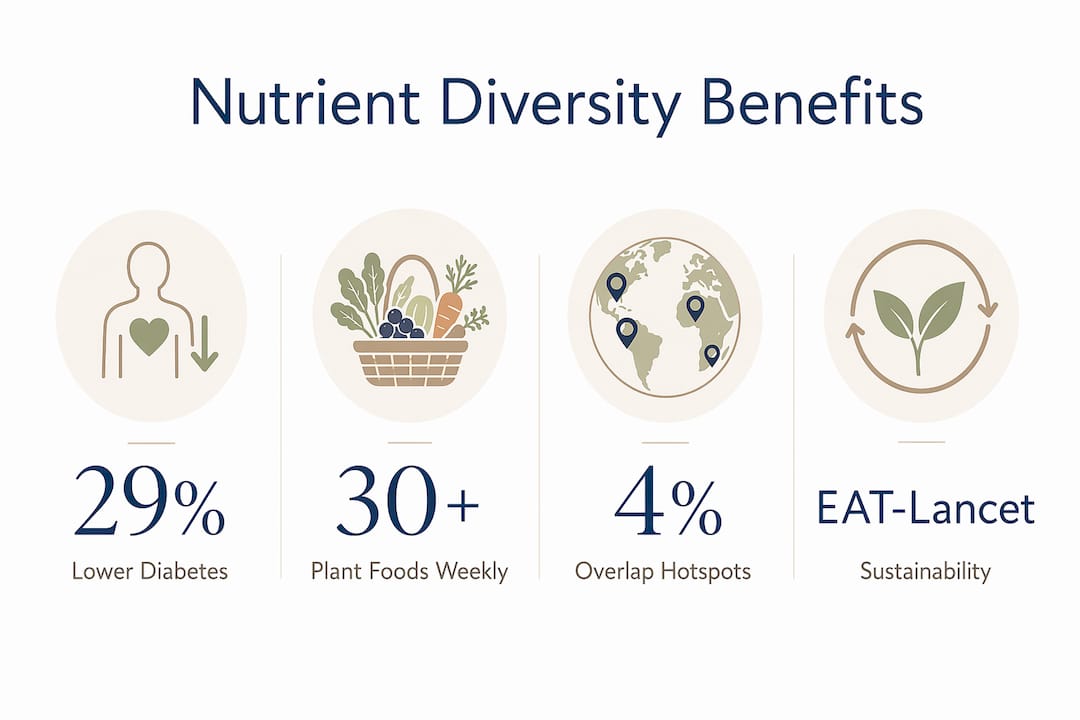 Nutrient Diversity Benefits

29%
Lower Diabetes

30+
Plant Foods Weekly

4%
Overlap Hotspots

EAT-Lancet
Sustainability